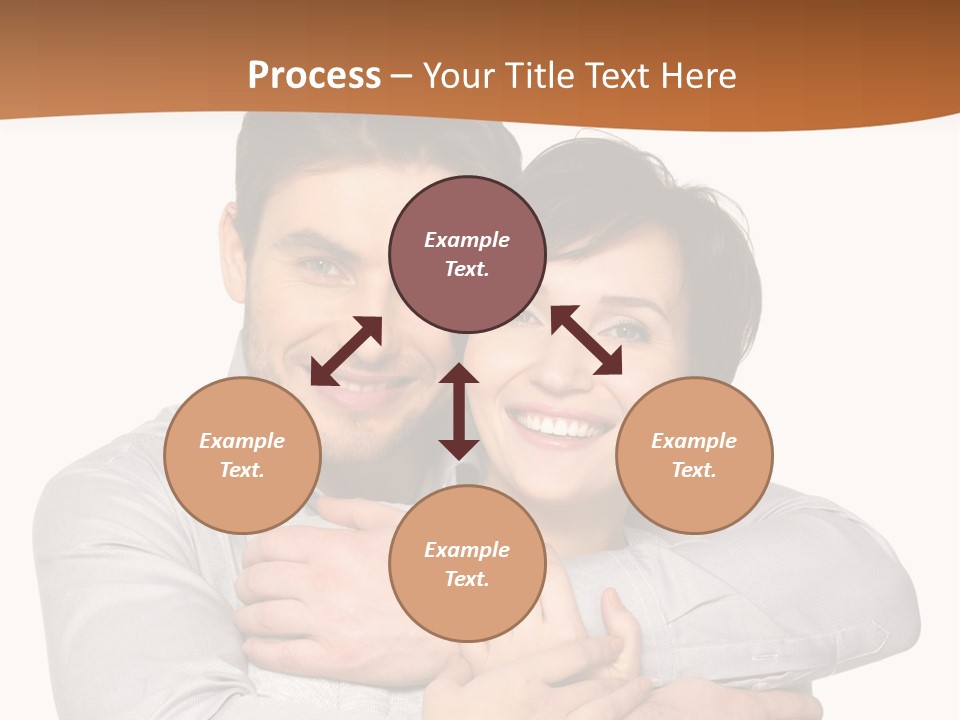 Process – Your Title Text Here

Example Text.

Example Text.

Example Text.

Example Text.